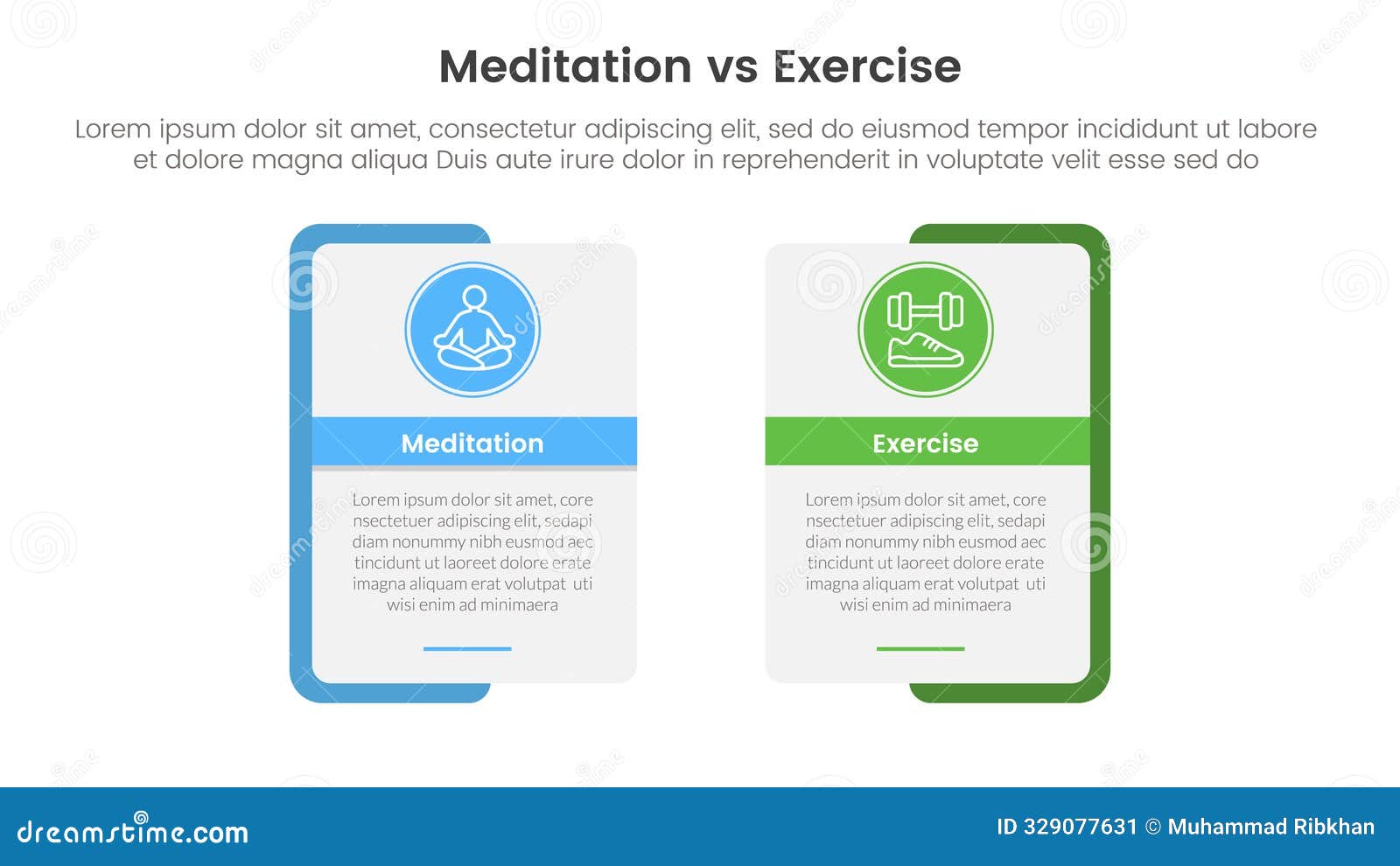 Meditation vs Exercise

Lorem ipsum dolor sit amet, consectetur adipiscing elit, sed do eiusmod tempor incididunt ut labore et dolore magna aliqua Duis aute irure dolor in reprehenderit in voluptate velit esse sed do

Meditation

Lorem ipsum dolor sit amet, core nsectetuer adipiscing elit, sedapi diam nonummy nibh eusmod aec tincidunt ut laoreet dolore erate imagna aliquam erat volutpat uti wisi enim ad minimaera

Exercise

Lorem ipsum dolor sit amet, core nsectetuer adipiscing elit, sedapi diam nonummy nibh eusmod aec tincidunt ut laoreet dolore erate imagna aliquam erat volutpat uti wisi enim ad minimaera

dreamstime.com

ID 329077631 © Muhammad Ribkhan